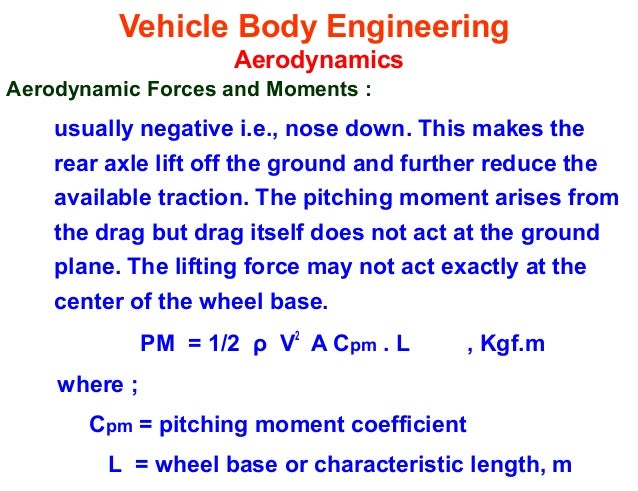 Vehicle Body Engineering
Aerodynamics

Aerodynamic Forces and Moments :

usually negative i.e., nose down. This makes the rear axle lift off the ground and further reduce the available traction. The pitching moment arises from the drag but drag itself does not act at the ground plane. The lifting force may not act exactly at the center of the wheel base.

$PM = 1/2 \ \rho \ V^2 \ A \ C_{pm} . L$ , Kgf.m

where ;

$C_{pm}$ = pitching moment coefficient

L = wheel base or characteristic length, m